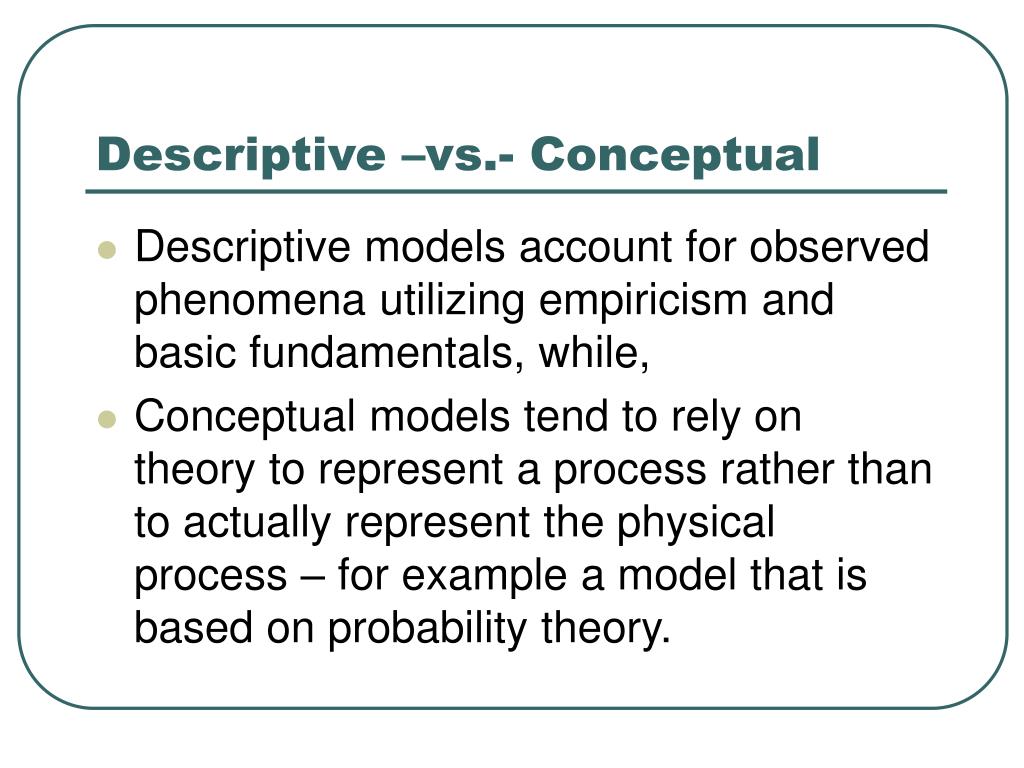 Descriptive –vs.- Conceptual

- Descriptive models account for observed phenomena utilizing empiricism and basic fundamentals, while,
- Conceptual models tend to rely on theory to represent a process rather than to actually represent the physical process – for example a model that is based on probability theory.